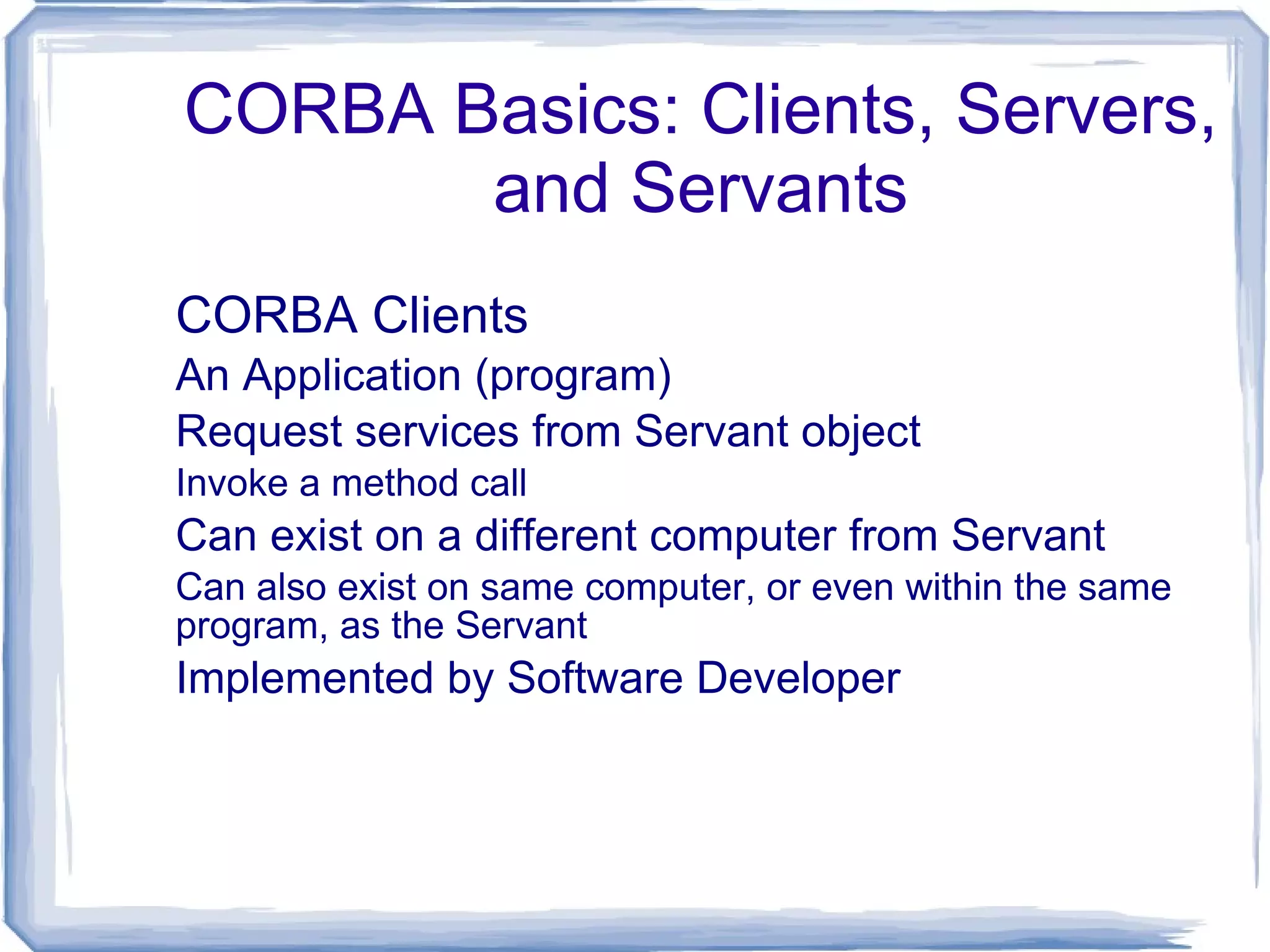 CORBA Basics: Clients, Servers, and Servants

CORBA Clients

An Application (program)

Request services from Servant object

Invoke a method call

Can exist on a different computer from Servant

Can also exist on same computer, or even within the same program, as the Servant

Implemented by Software Developer